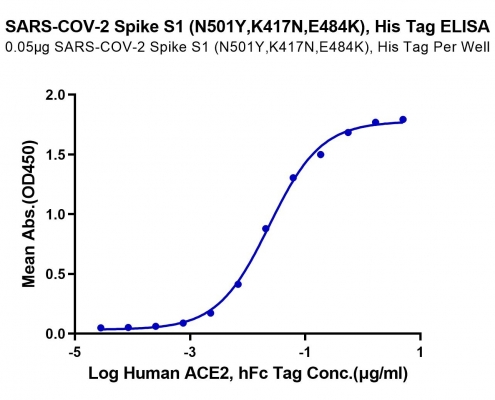 SARS-COV-2 Spike S1 (N501Y,K417N,E484K), His Tag ELISA
0.05μg SARS-COV-2 Spike S1 (N501Y,K417N,E484K), His Tag Per Well

Mean Abs.(OD450)

2.0
1.5
1.0
0.5
0.0

-5
-3
-1
1

Log Human ACE2, hFc Tag Conc.(μg/ml)